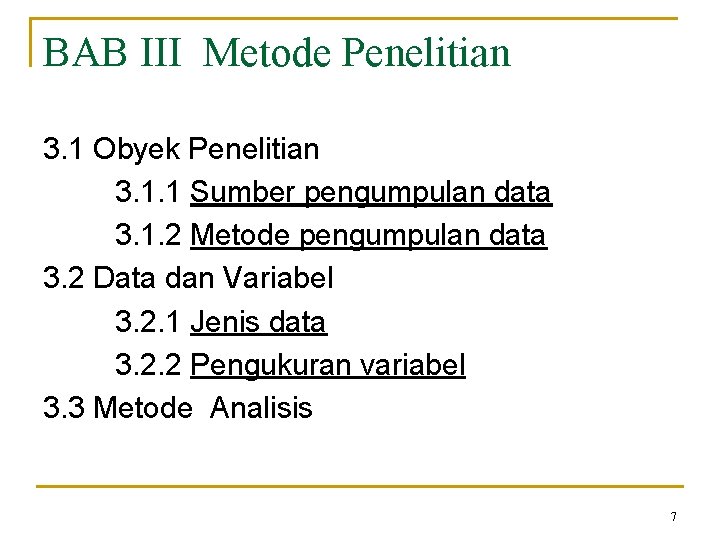 BAB III Metode Penelitian

3.1 Obyek Penelitian

3.1.1 Sumber pengumpulan data

3.1.2 Metode pengumpulan data

3.2 Data dan Variabel

3.2.1 Jenis data

3.2.2 Pengukuran variabel

3.3 Metode Analisis

7